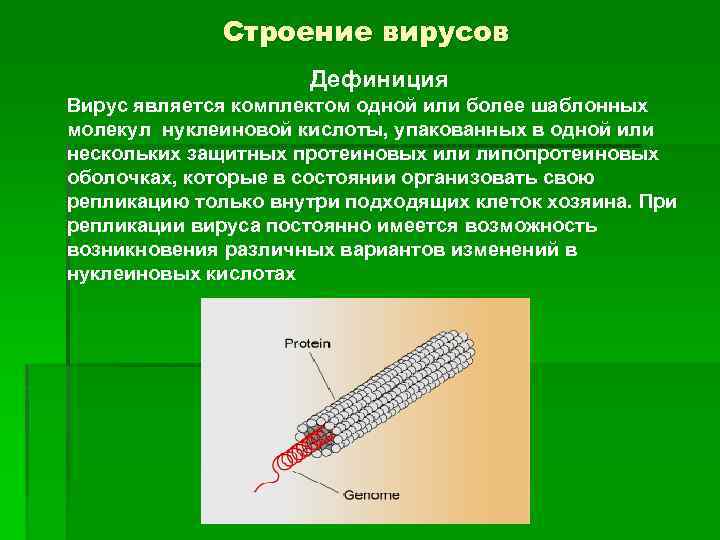 Строение вирусов

Дефиниция

Вирус является комплектом одной или более шаблонных молекул нуклеиновой кислоты, упакованных в одной или нескольких защитных протеиновых или липопротеиновых оболочках, которые в состоянии организовать свою репликацию только внутри подходящих клеток хозяина. При репликации вируса постоянно имеется возможность возникновения различных вариантов изменений в нуклеиновых кислотах

Protein

Genome